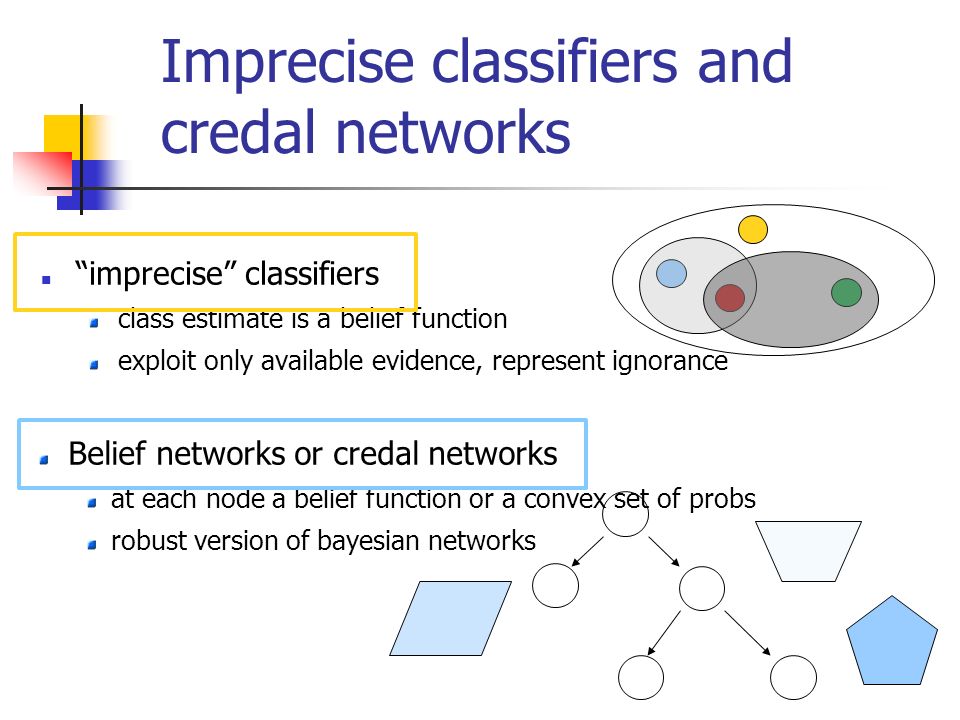 Imprecise classifiers and credal networks

“imprecise” classifiers

class estimate is a belief function

exploit only available evidence, represent ignorance

Belief networks or credal networks

at each node a belief function or a convex set of probs

robust version of bayesian networks